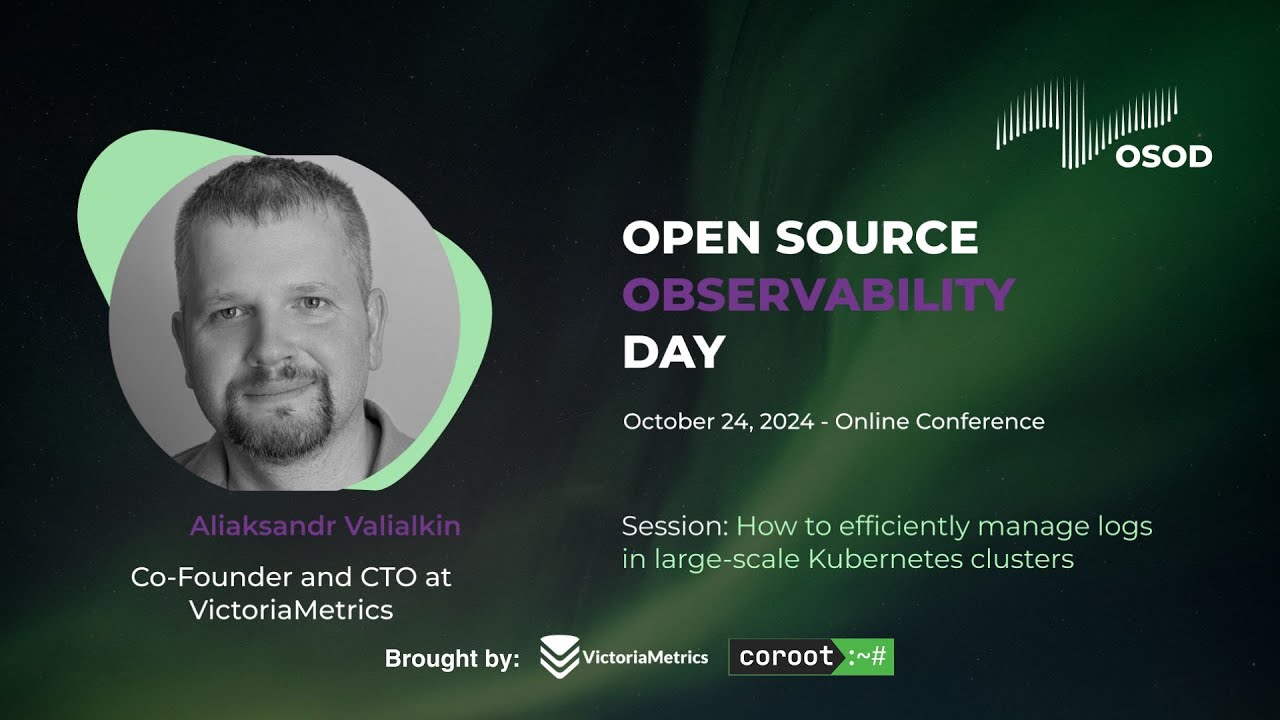 OSOD

OPEN SOURCE OBSERVABILITY DAY

October 24, 2024 - Online Conference

Aliaksandr Valialkin

Co-Founder and CTO at VictoriaMetrics

Session: How to efficiently manage logs in large-scale Kubernetes clusters

Brought by: VictoriaMetrics coroot :~#